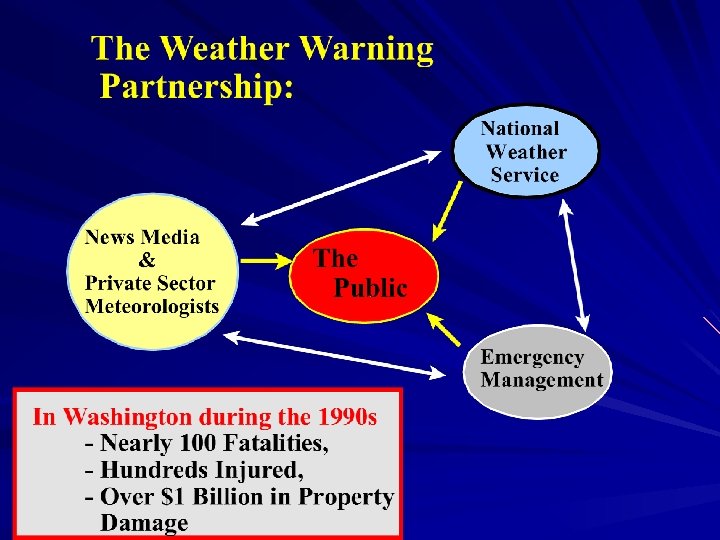 The Weather Warning Partnership:

National Weather Service

News Media & Private Sector Meteorologists

The Public

Emergency Management

In Washington during the 1990s
- Nearly 100 Fatalities,
- Hundreds Injured,
- Over $1 Billion in Property Damage